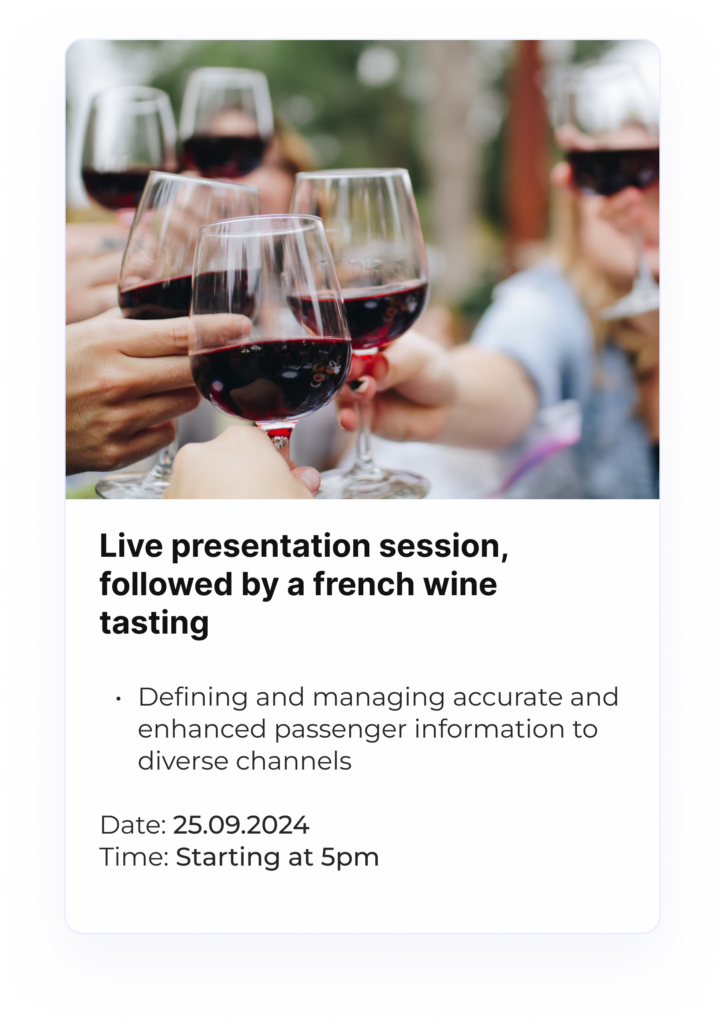 Live presentation session, followed by a french wine tasting

• Defining and managing accurate and enhanced passenger information to diverse channels

Date: 25.09.2024
Time: Starting at 5pm